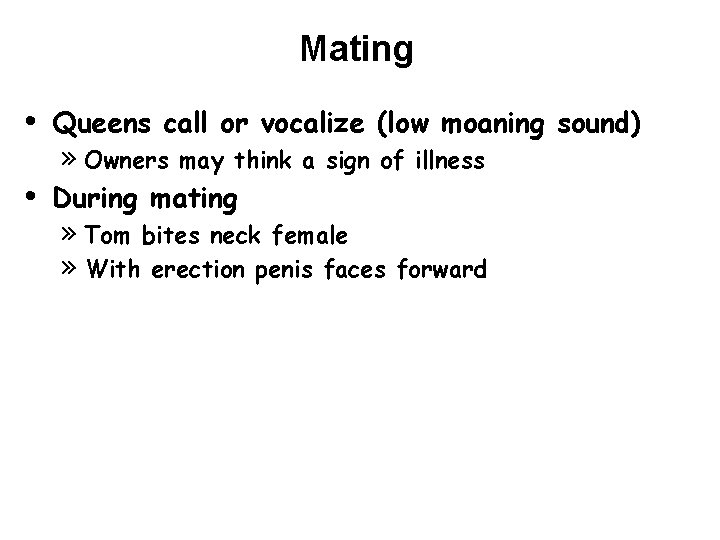 Mating

• Queens call or vocalize (low moaning sound)
» Owners may think a sign of illness
• During mating
» Tom bites neck female
» With erection penis faces forward